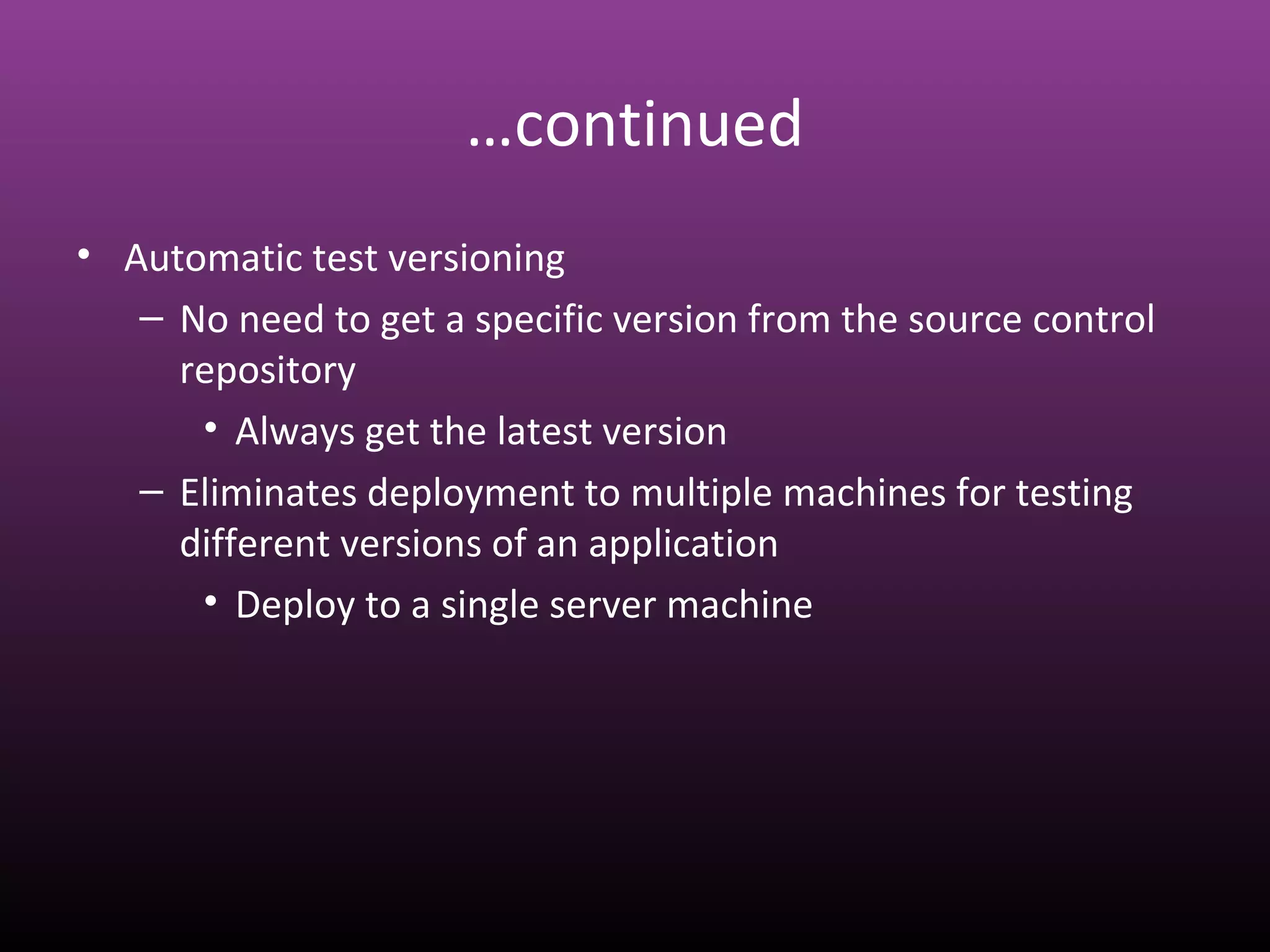 …continued

• Automatic test versioning
– No need to get a specific version from the source control repository
• Always get the latest version
– Eliminates deployment to multiple machines for testing different versions of an application
• Deploy to a single server machine